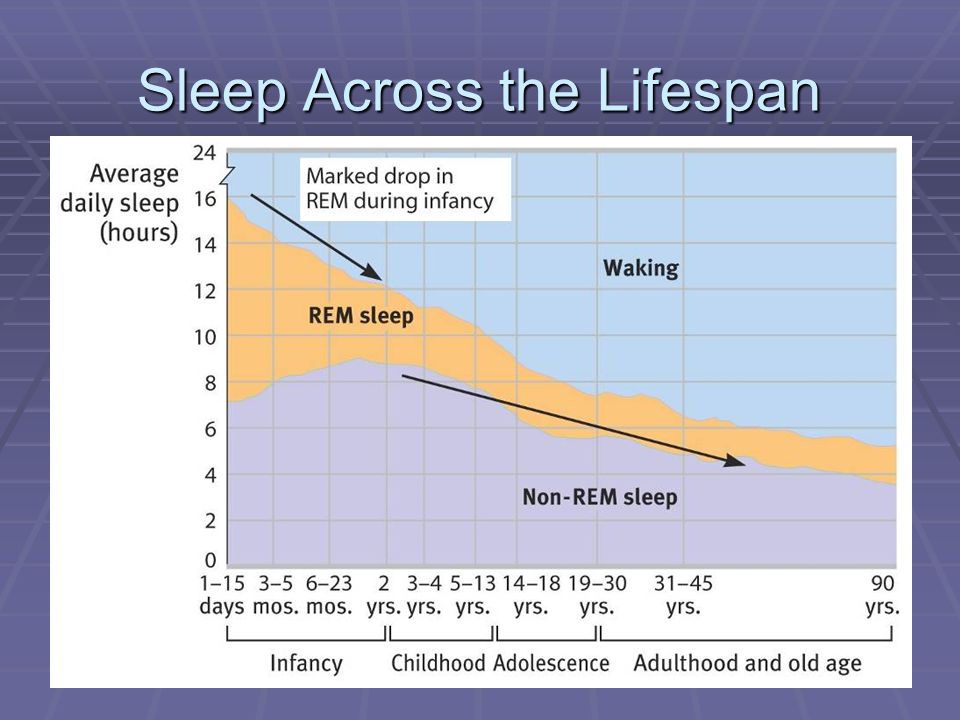 Sleep Across the Lifespan

Average daily sleep (hours)

24
16
14
12
10
8
6
4
2
0

Marked drop in REM during infancy

Waking

REM sleep

Non-REM sleep

1–15 days
3–5 mos.
6–23 mos.
2 yrs.
3–4 yrs.
5–13 yrs.
14–18 yrs.
19–30 yrs.
31–45 yrs.
90 yrs.

Infancy
Childhood
Adolescence
Adulthood and old age